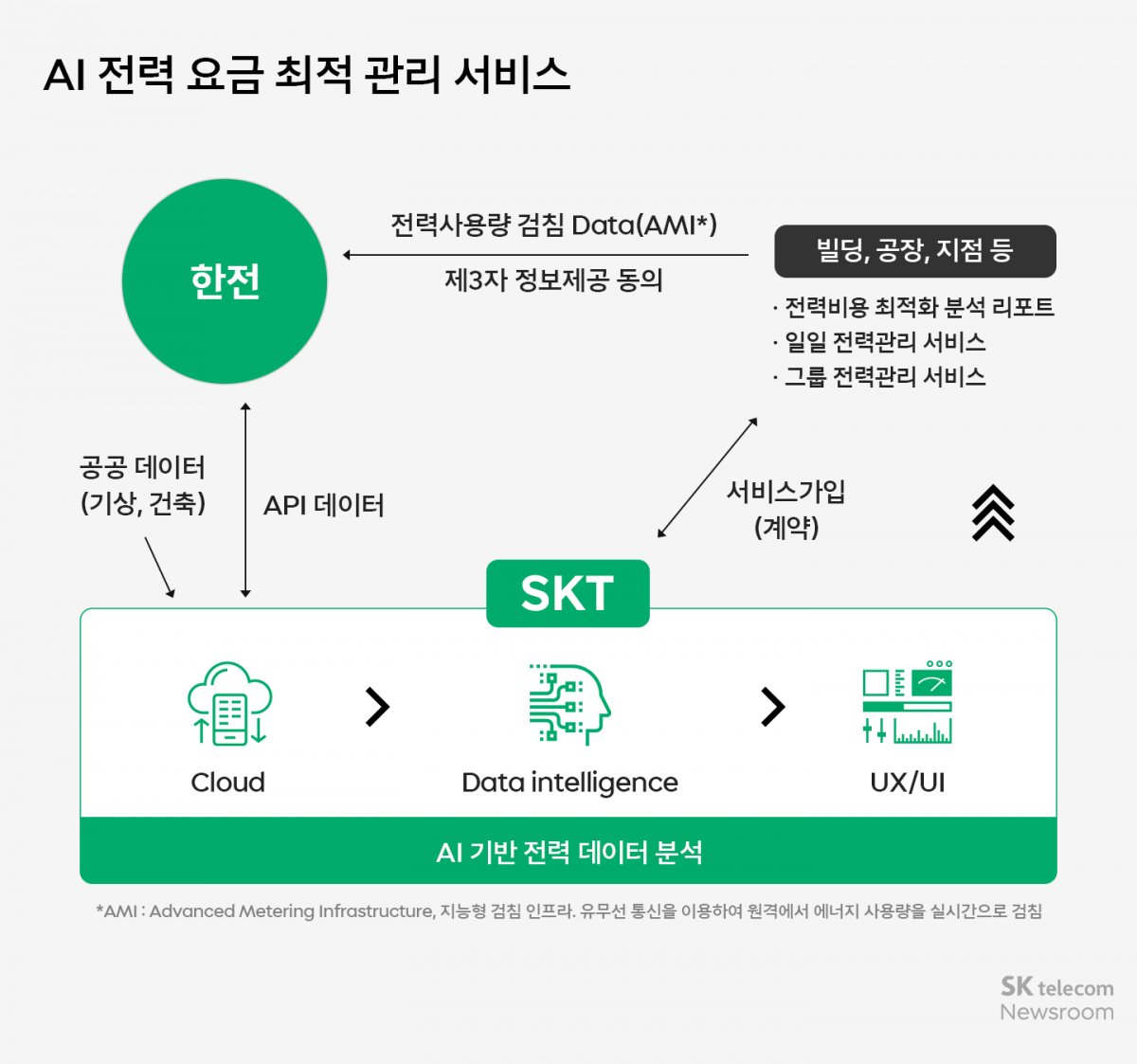 AI 전력 요금 최적 관리 서비스

한전

전력사용량 검침 Data(AMI*)

제3자 정보제공 동의

빌딩, 공장, 지점 등

· 전력비용 최적화 분석 리포트
· 일일 전력관리 서비스
· 그룹 전력관리 서비스

공공 데이터
(기상, 건축)

API 데이터

서비스가입
(계약)

SKT

Cloud

Data intelligence

UX/UI

AI 기반 전력 데이터 분석

*AMI : Advanced Metering Infrastructure, 지능형 검침 인프라. 유무선 통신을 이용하여 원격에서 에너지 사용량을 실시간으로 검침

SK telecom
Newsroom